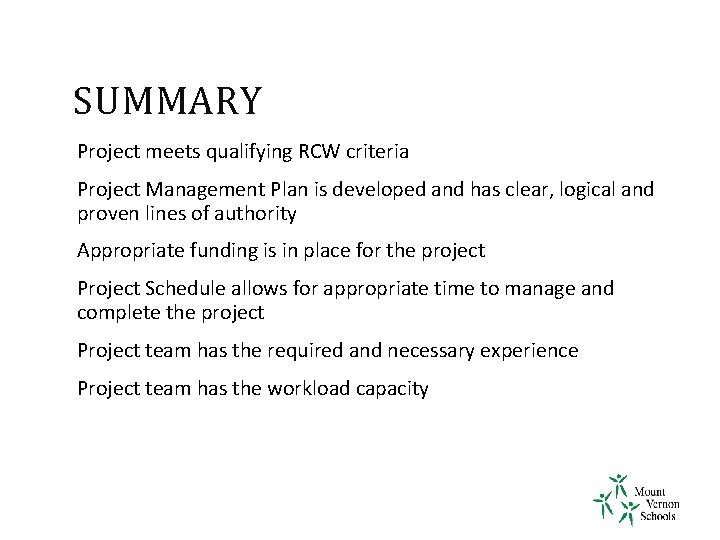 SUMMARY

Project meets qualifying RCW criteria

Project Management Plan is developed and has clear, logical and proven lines of authority

Appropriate funding is in place for the project

Project Schedule allows for appropriate time to manage and complete the project

Project team has the required and necessary experience

Project team has the workload capacity

Mount Vernon Schools